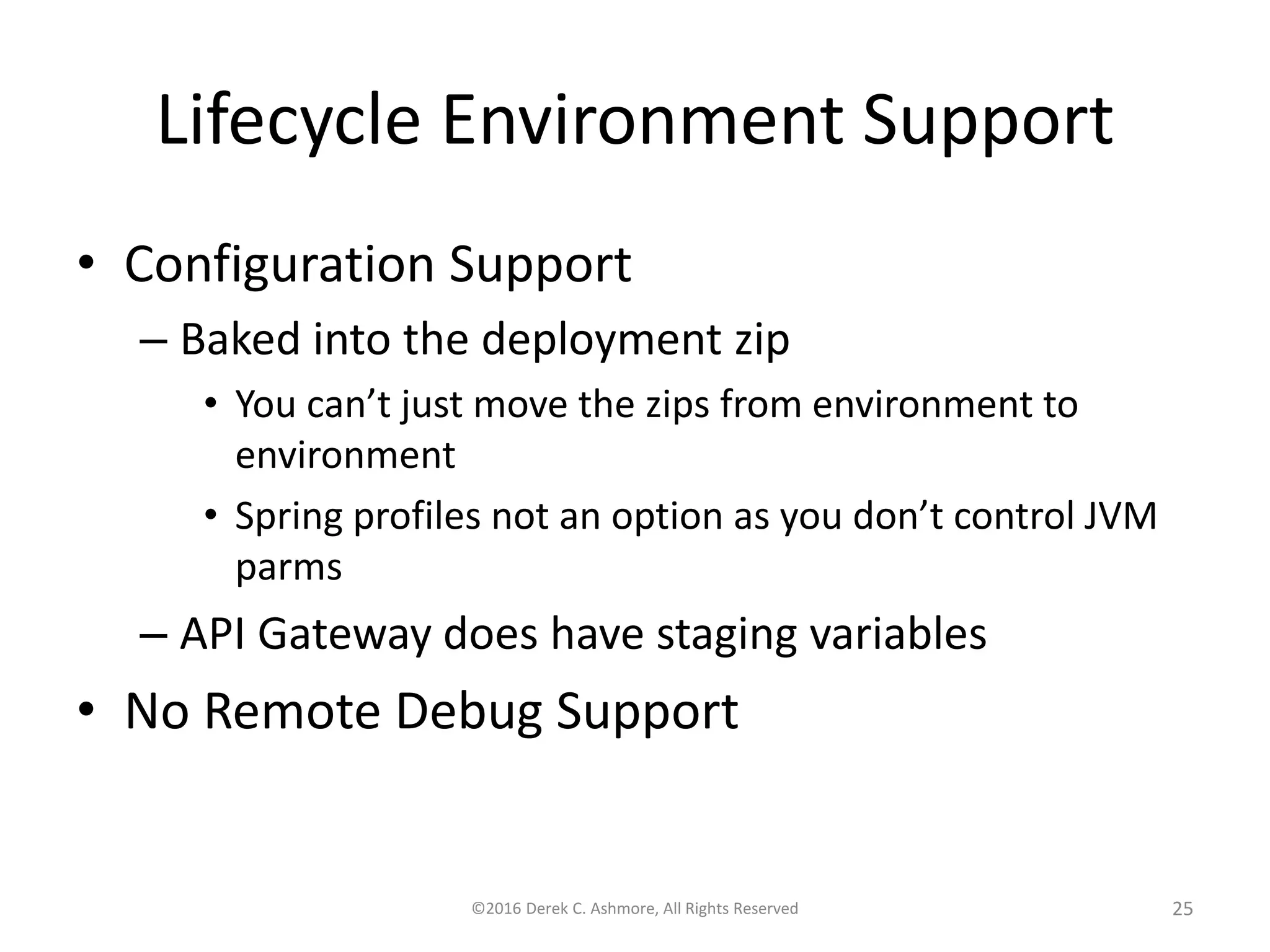 Lifecycle Environment Support

• Configuration Support
  – Baked into the deployment zip
    • You can’t just move the zips from environment to environment
    • Spring profiles not an option as you don’t control JVM parms
  – API Gateway does have staging variables
• No Remote Debug Support

©2016 Derek C. Ashmore, All Rights Reserved

25